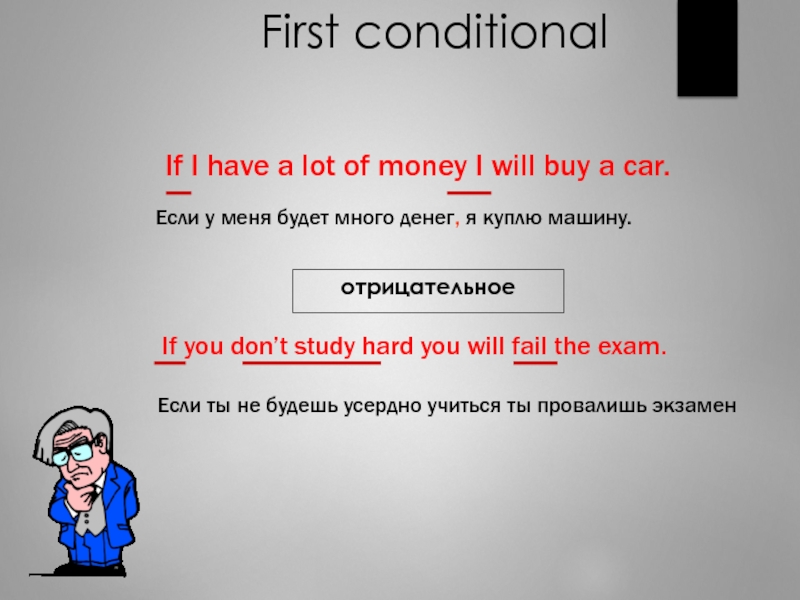 First conditional

If I have a lot of money I will buy a car.

Если у меня будет много денег, я куплю машину.

отрицательное

If you don't study hard you will fail the exam.

Если ты не будешь усердно учиться ты провалишь экзамен